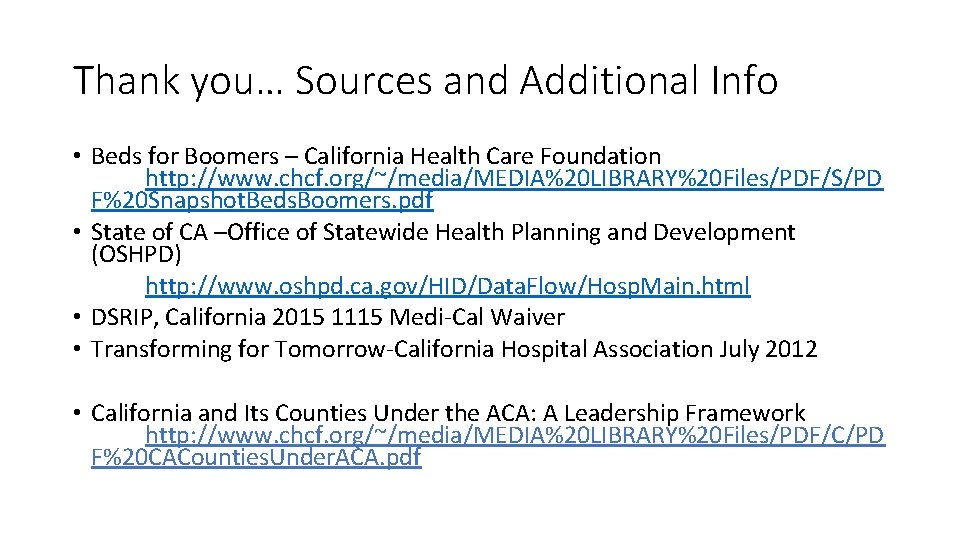 Thank you… Sources and Additional Info

• Beds for Boomers – California Health Care Foundation http://www.chcf.org/~/media/MEDIA%20LIBRARY%20Files/PDF/S/PDF%20Snapshot.Beds.Boomers.pdf
• State of CA –Office of Statewide Health Planning and Development (OSHPD) http://www.oshpd.ca.gov/HID/Data.Flow/Hosp.Main.html
• DSRIP, California 2015 1115 Medi-Cal Waiver
• Transforming for Tomorrow-California Hospital Association July 2012

• California and Its Counties Under the ACA: A Leadership Framework http://www.chcf.org/~/media/MEDIA%20LIBRARY%20Files/PDF/C/PDF%20CACounties.Under.ACA.pdf